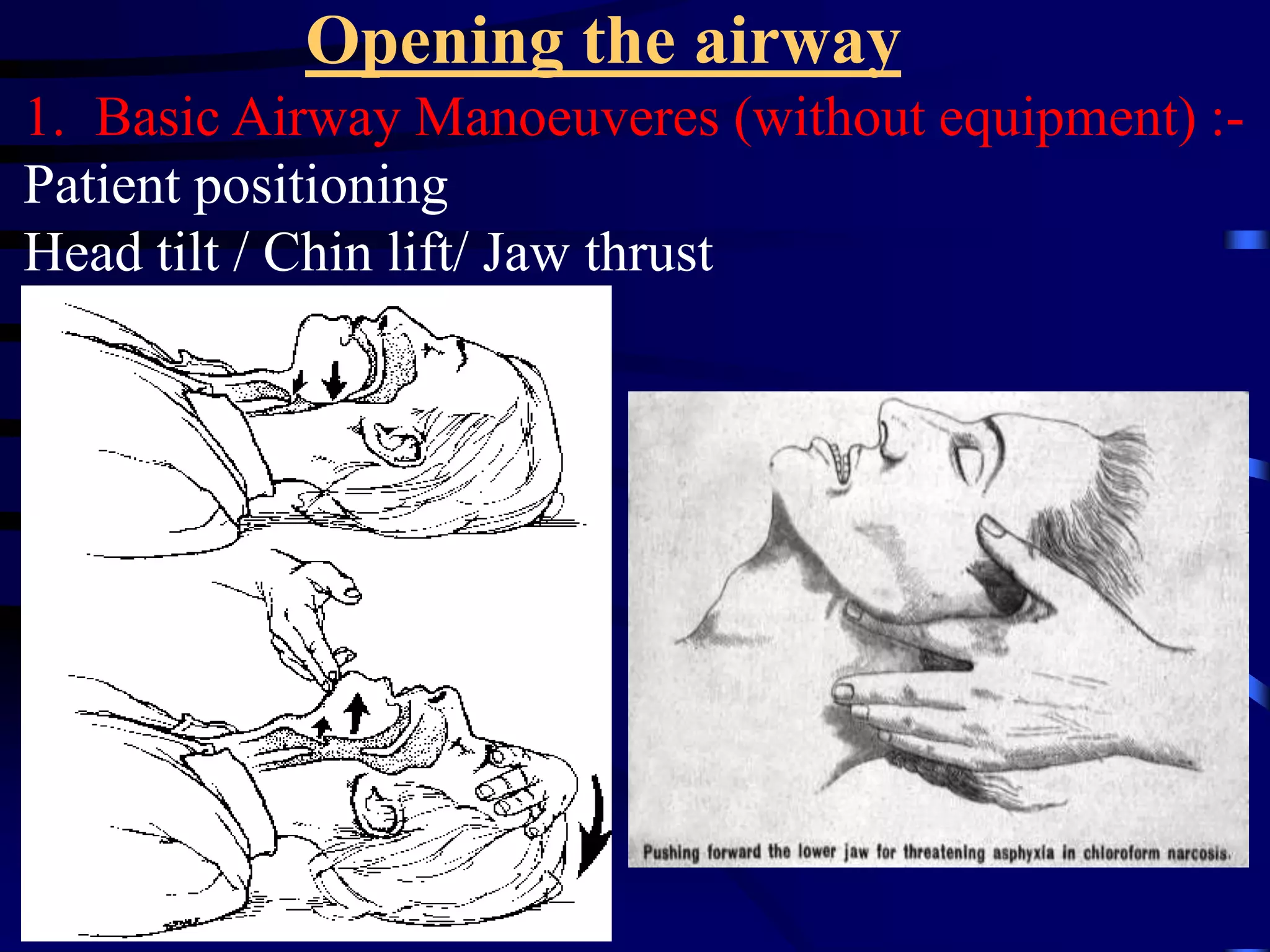 Opening the airway

1. Basic Airway Manoeuveres (without equipment) :-

Patient positioning

Head tilt / Chin lift/ Jaw thrust

Pushing forward the lower jaw for threatening asphyxia in chloroform narcosis.